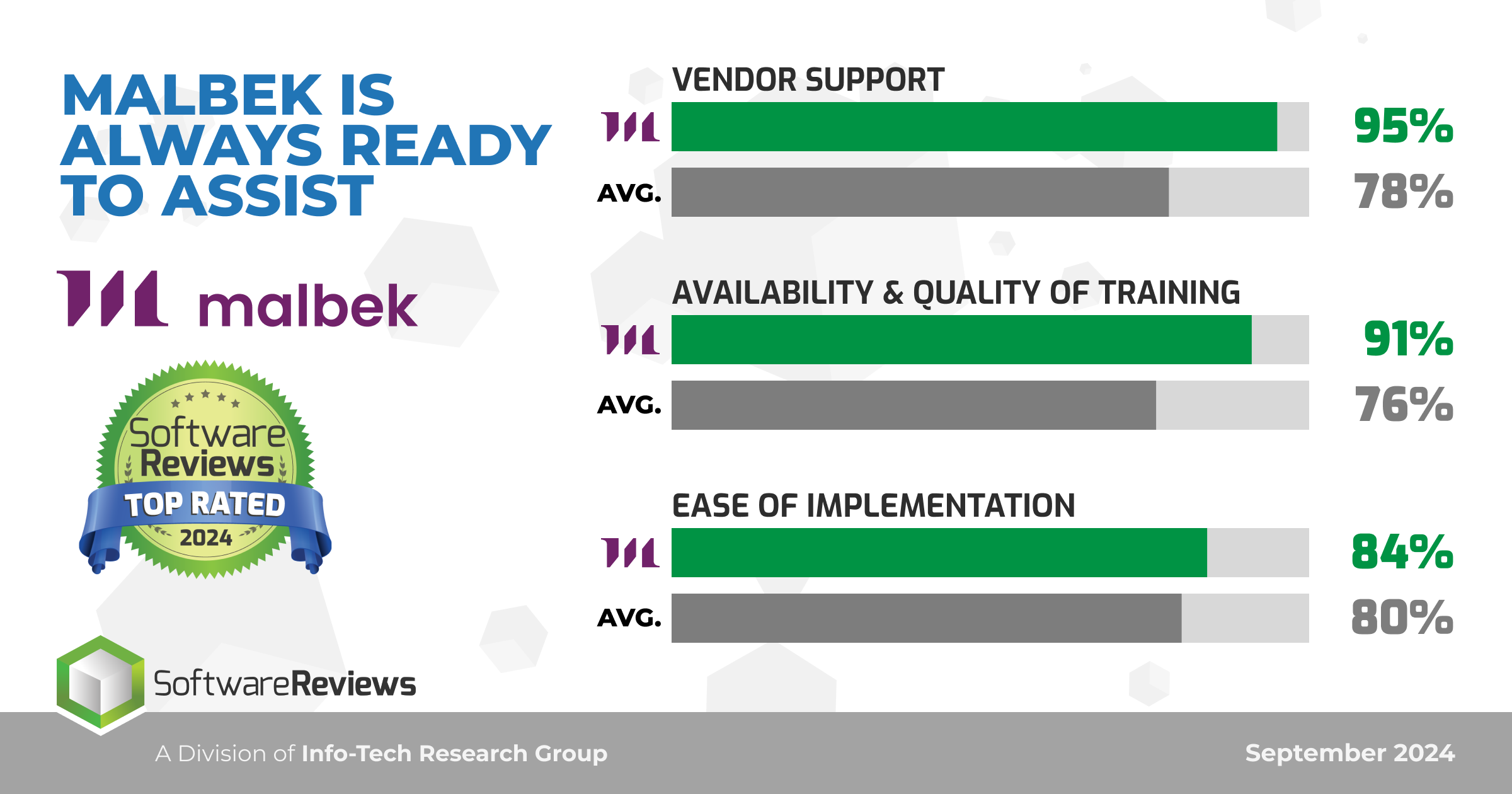 MALBEK IS ALWAYS READY TO ASSIST

malbek

Software Reviews
TOP RATED
2024

SoftwareReviews

VENDOR SUPPORT
95%
AVG. 78%

AVAILABILITY & QUALITY OF TRAINING
91%
AVG. 76%

EASE OF IMPLEMENTATION
84%
AVG. 80%

A Division of Info-Tech Research Group

September 2024